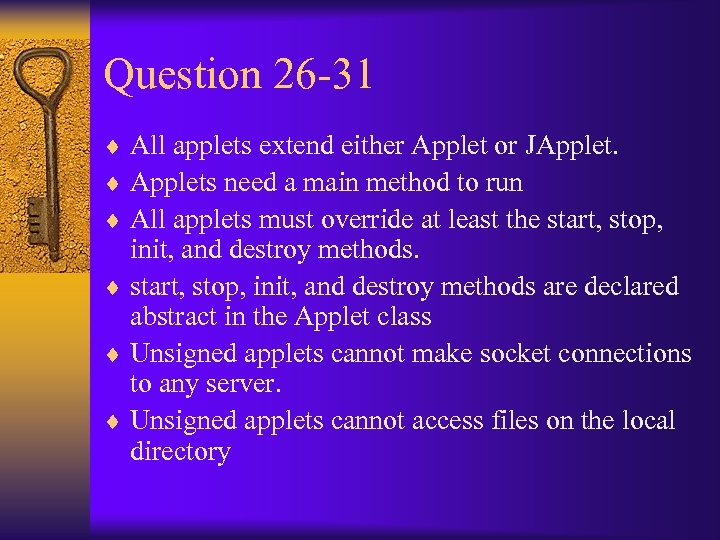 Question 26-31

♦ All applets extend either Applet or JApplet.
♦ Applets need a main method to run
♦ All applets must override at least the start, stop, init, and destroy methods.
♦ start, stop, init, and destroy methods are declared abstract in the Applet class
♦ Unsigned applets cannot make socket connections to any server.
♦ Unsigned applets cannot access files on the local directory